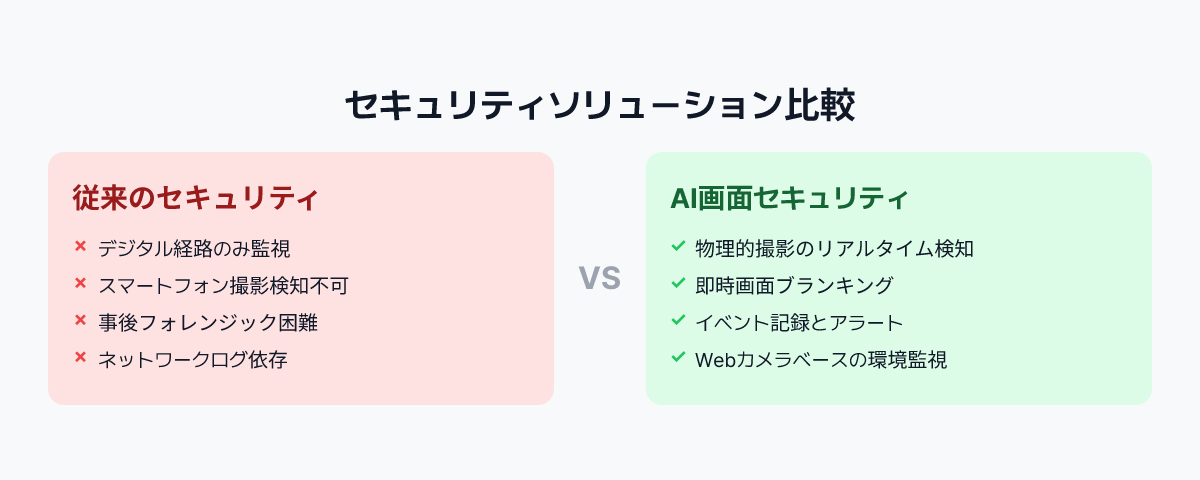 セキュリティソリューション比較

従来のセキュリティ

× デジタル経路のみ監視
× スマートフォン撮影検知不可
× 事後フォレンジック困難
× ネットワークログ依存

VS

AI画面セキュリティ

✓ 物理的撮影のリアルタイム検知
✓ 即時画面ブランキング
✓ イベント記録とアラート
✓ Webカメラベースの環境監視